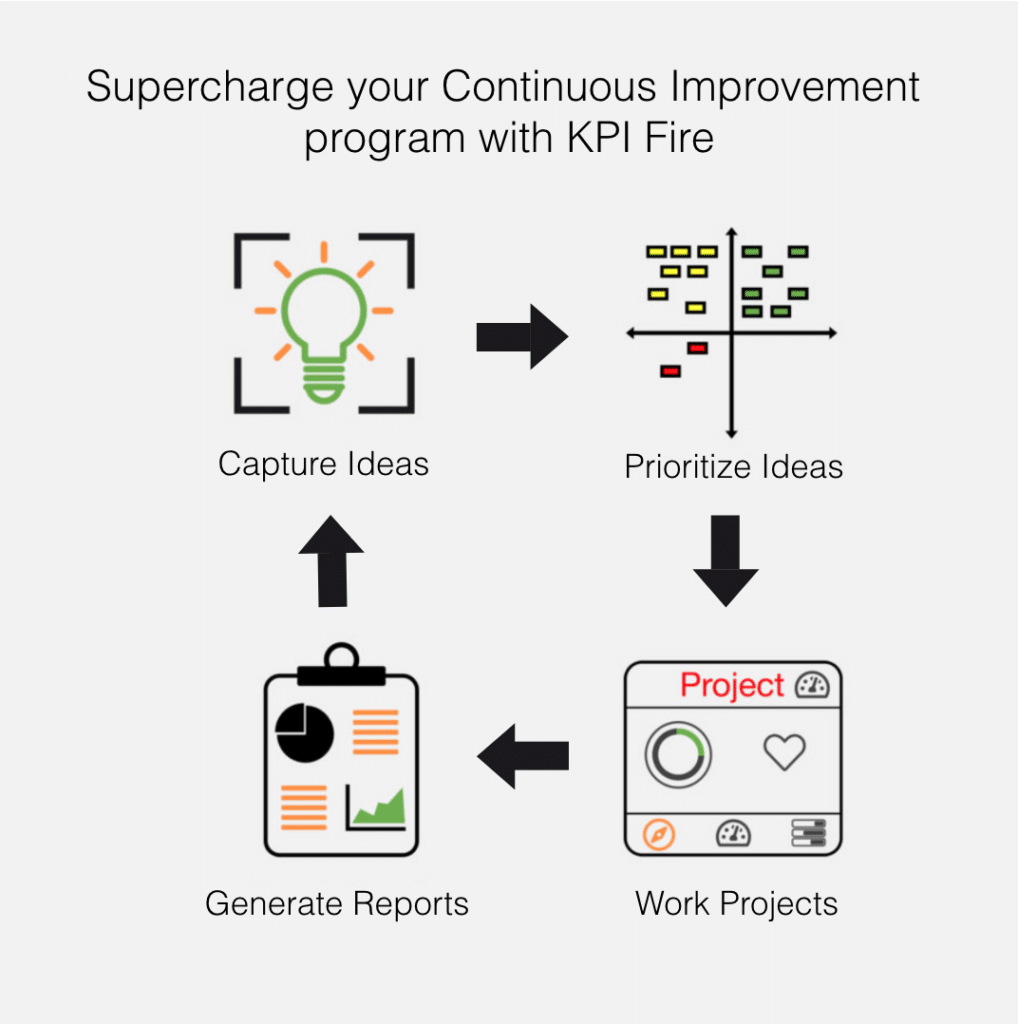 Supercharge your Continuous Improvement program with KPI Fire

Capture Ideas

Prioritize Ideas

Project

Work Projects

Generate Reports